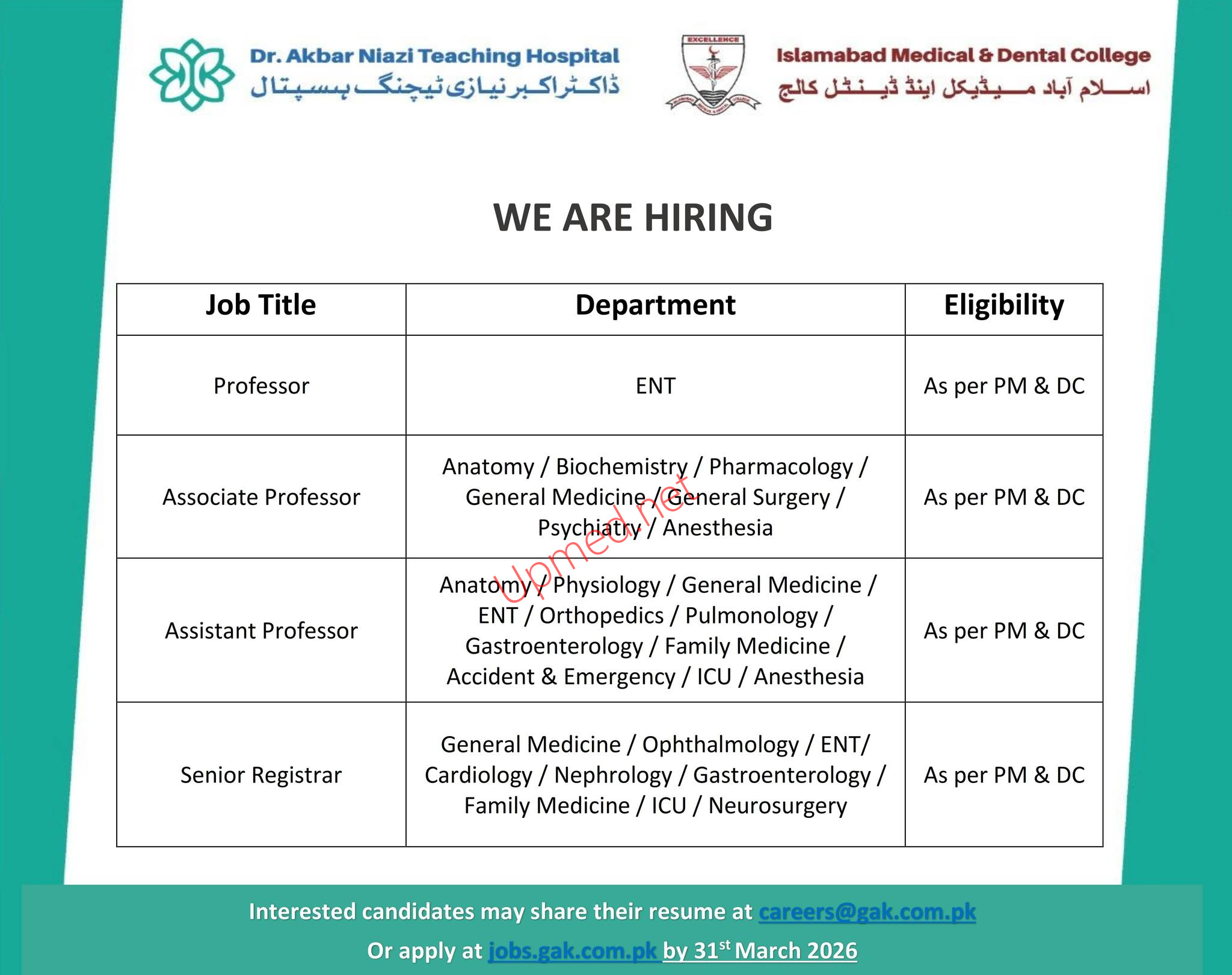 Dr. Akbar Niazi Teaching Hospital
ڈاکٹر اکبر نیازی ٹیچنگ ہسپتال

EXCELLENCE

Islamabad Medical & Dental College
اسلام آباد میڈیکل اینڈ ڈینٹل کالج

WE ARE HIRING

| Job Title | Department | Eligibility |
|---|---|---|
| Professor | ENT | As per PM & DC |
| Associate Professor | Anatomy / Biochemistry / Pharmacology / General Medicine / General Surgery / Psychiatry / Anesthesia | As per PM & DC |
| Assistant Professor | Anatomy / Physiology / General Medicine / ENT / Orthopedics / Pulmonology / Gastroenterology / Family Medicine / Accident & Emergency / ICU / Anesthesia | As per PM & DC |
| Senior Registrar | General Medicine / Ophthalmology / ENT/ Cardiology / Nephrology / Gastroenterology / Family Medicine / ICU / Neurosurgery | As per PM & DC |

Upmed.net

Interested candidates may share their resume at careers@gak.com.pk

Or apply at jobs.gak.com.pk by 31$^{st}$ March 2026